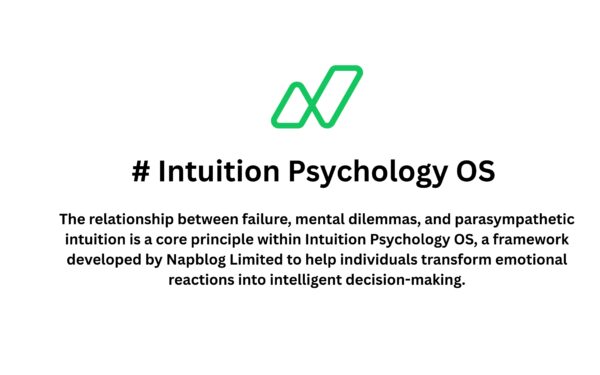 # Intuition Psychology OS

The relationship between failure, mental dilemmas, and parasympathetic intuition is a core principle within Intuition Psychology OS, a framework developed by Napblog Limited to help individuals transform emotional reactions into intelligent decision-making.